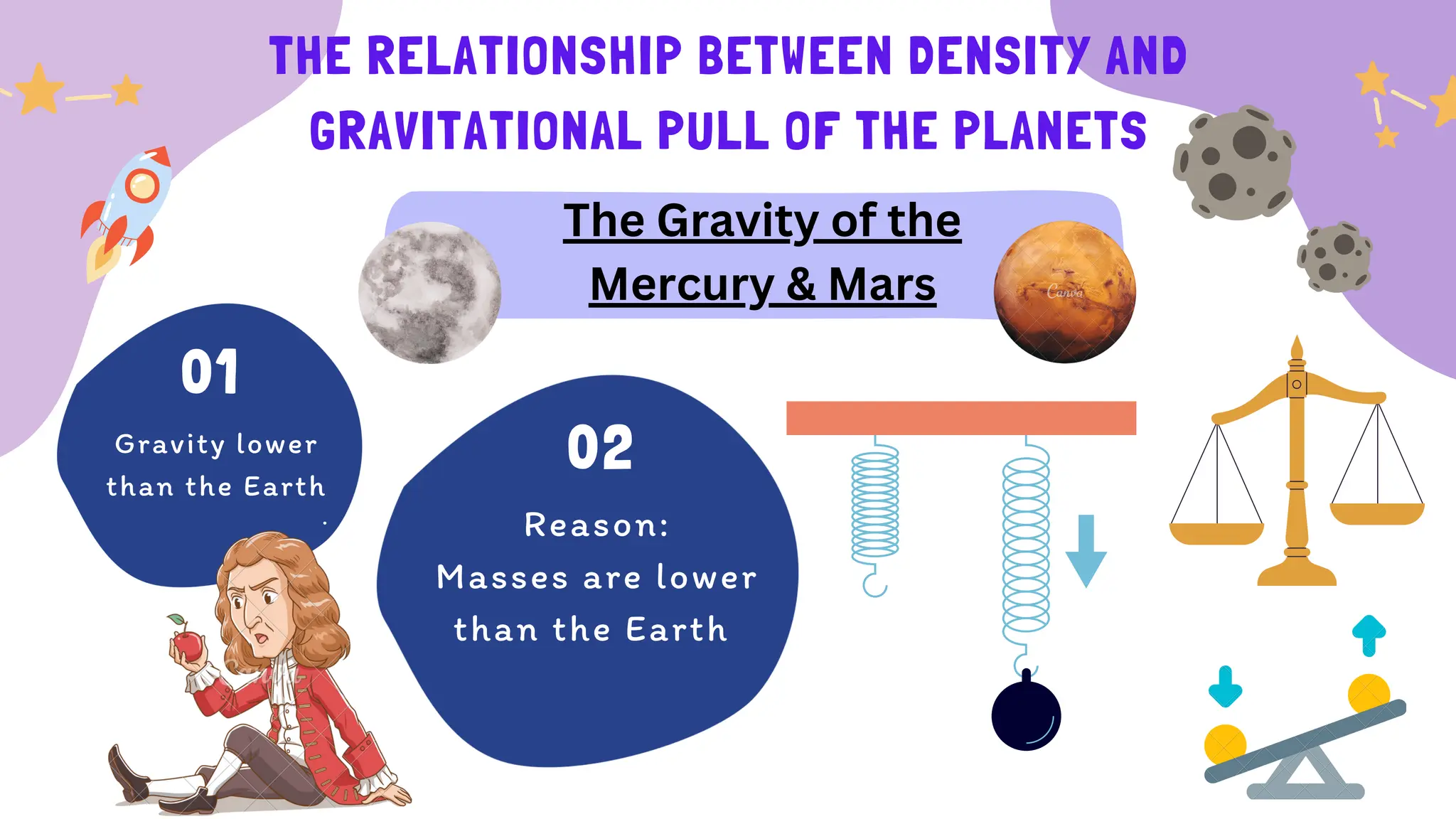 THE RELATIONSHIP BETWEEN DENSITY AND GRAVITATIONAL PULL OF THE PLANETS

The Gravity of the Mercury & Mars

Canva

01

Gravity lower than the Earth

02

Reason:
Masses are lower than the Earth